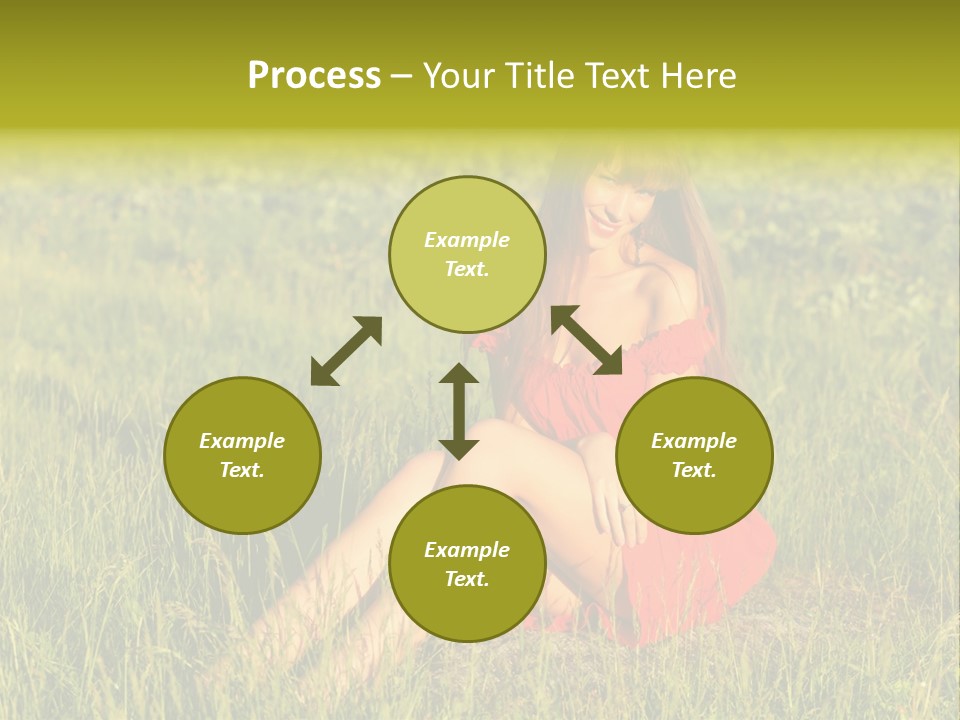 Process – Your Title Text Here

Example Text.

Example Text.

Example Text.

Example Text.